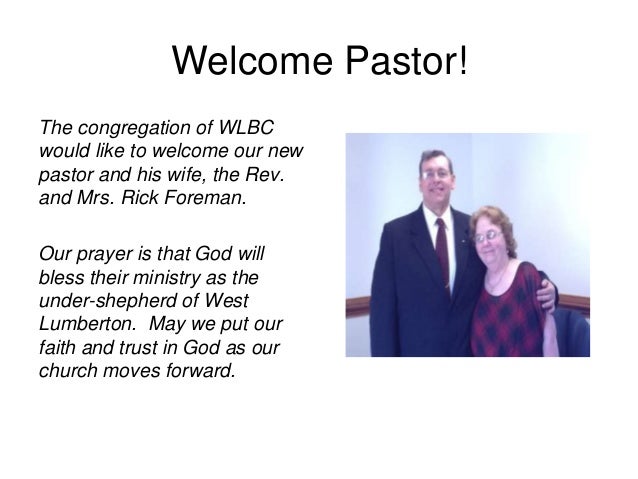 Welcome Pastor!

The congregation of WLBC would like to welcome our new pastor and his wife, the Rev. and Mrs. Rick Foreman.

Our prayer is that God will bless their ministry as the under-shepherd of West Lumberton. May we put our faith and trust in God as our church moves forward.